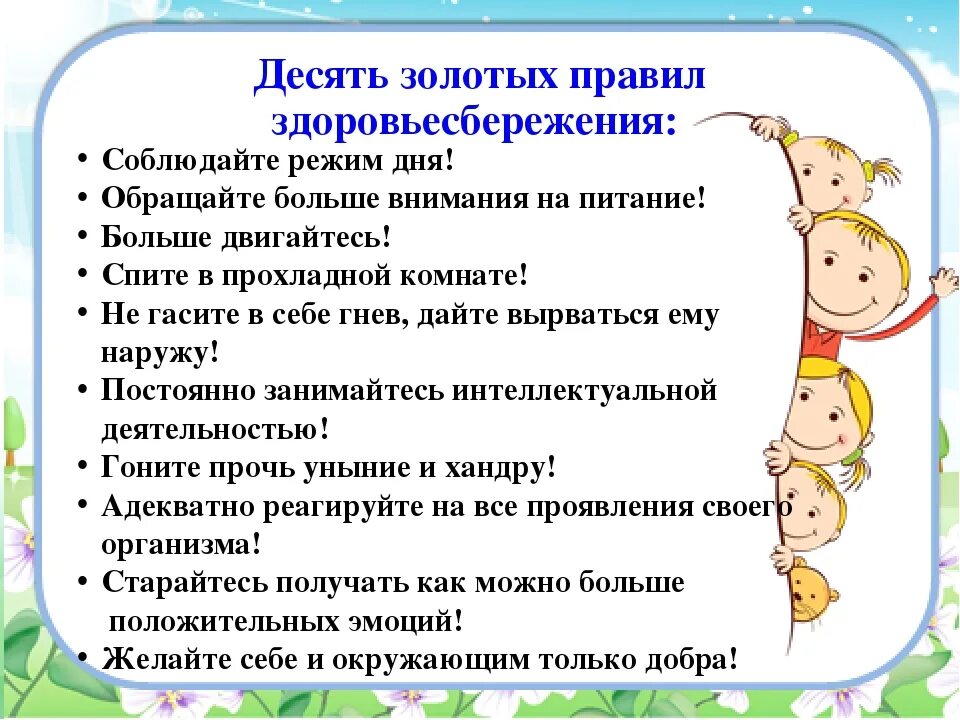 Десять золотых правил здоровьесбережения:

• Соблюдайте режим дня!
• Обращайте больше внимания на питание!
• Больше двигайтесь!
• Спите в прохладной комнате!
• Не гасите в себе гнев, дайте вырваться ему наружу!
• Постоянно занимайтесь интеллектуальной деятельностью!
• Гоните прочь уныние и хандру!
• Адекватно реагируйте на все проявления своего организма!
• Старайтесь получать как можно больше положительных эмоций!
• Желайте себе и окружающим только добра!